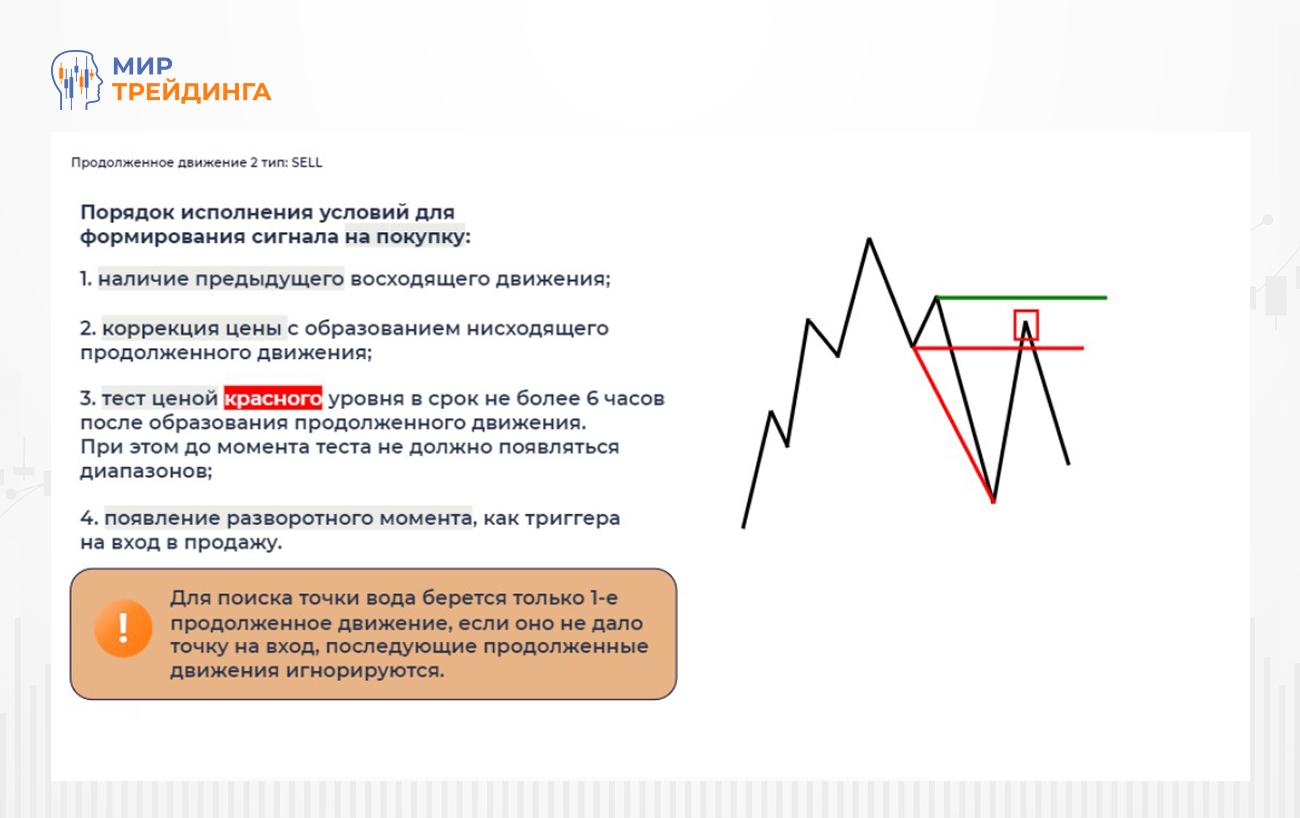 МИР
ТРЕЙДИНГА

Продолженное движение 2 тип: SELL

Порядок исполнения условий для формирования сигнала на покупку:

1. наличие предыдущего восходящего движения;

2. коррекция цены с образованием нисходящего продолженного движения;

3. тест ценой красного уровня в срок не более 6 часов после образования продолженного движения.
При этом до момента теста не должно появляться диапазонов;

4. появление разворотного момента, как триггера на вход в продажу.

!

Для поиска точки вода берется только 1-е продолженное движение, если оно не дало точку на вход, последующие продолженные движения игнорируются.